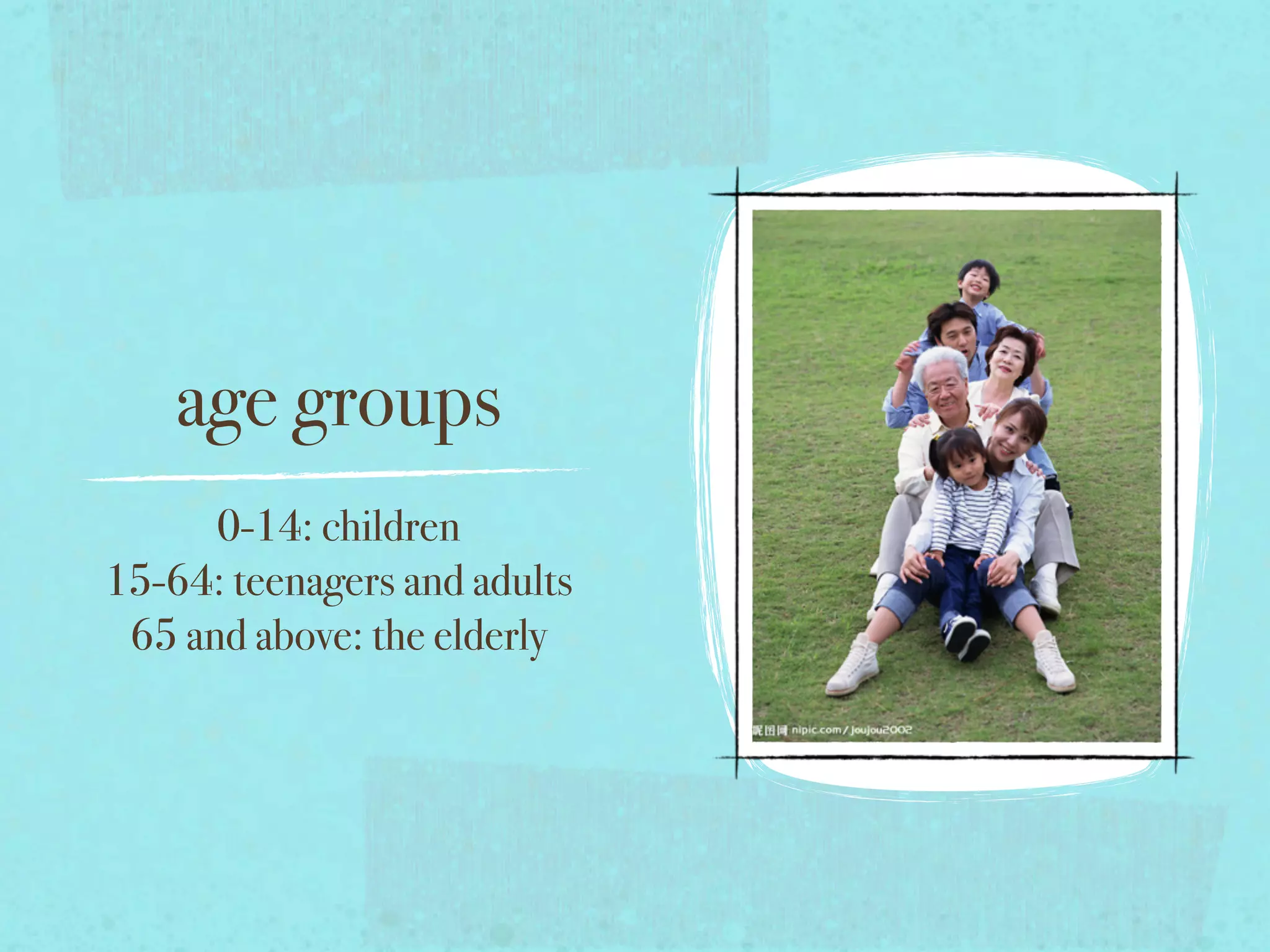 age groups

0-14: children
15-64: teenagers and adults
65 and above: the elderly

昵图网 nipic.com/joujou2002